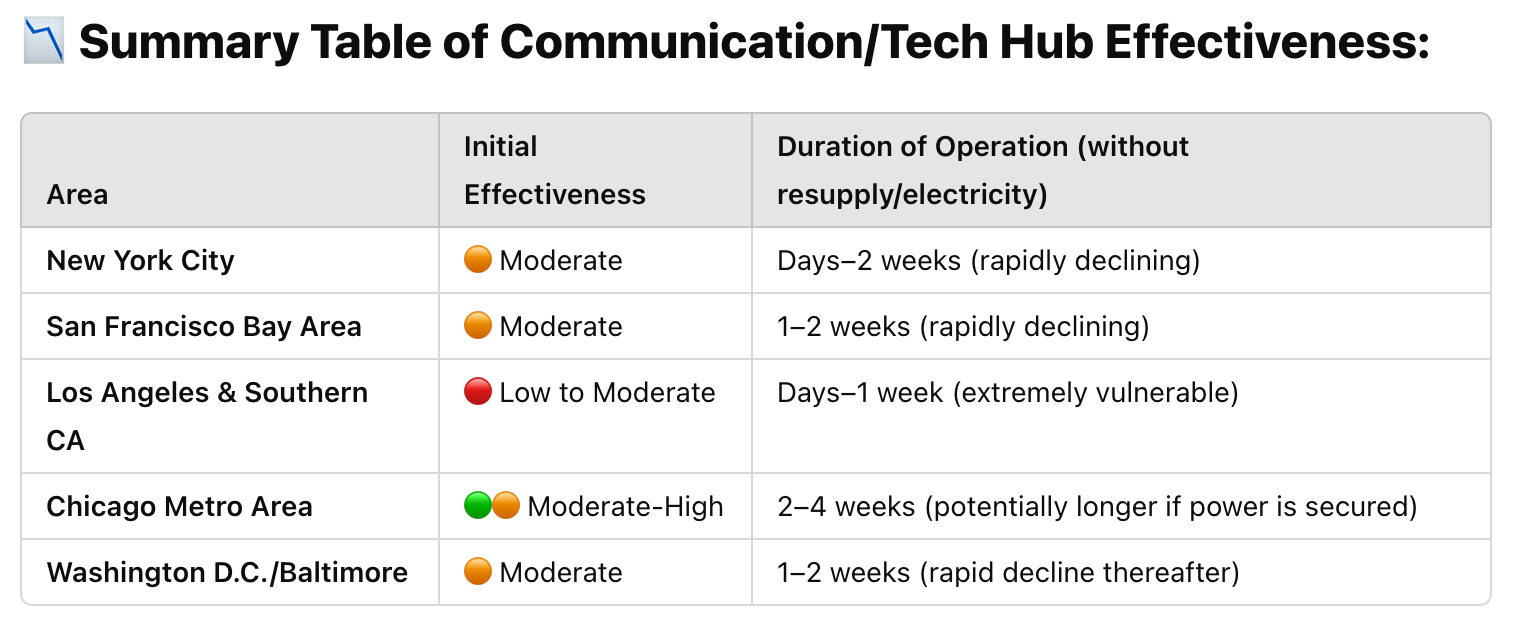 📉 Summary Table of Communication/Tech Hub Effectiveness:

| Area | Initial Effectiveness | Duration of Operation (without resupply/electricity) |
|---|---|---|
| New York City | 🟠 Moderate | Days–2 weeks (rapidly declining) |
| San Francisco Bay Area | 🟠 Moderate | 1–2 weeks (rapidly declining) |
| Los Angeles & Southern CA | 🔴 Low to Moderate | Days–1 week (extremely vulnerable) |
| Chicago Metro Area | 🟢🟠 Moderate-High | 2–4 weeks (potentially longer if power is secured) |
| Washington D.C./Baltimore | 🟠 Moderate | 1–2 weeks (rapid decline thereafter) |